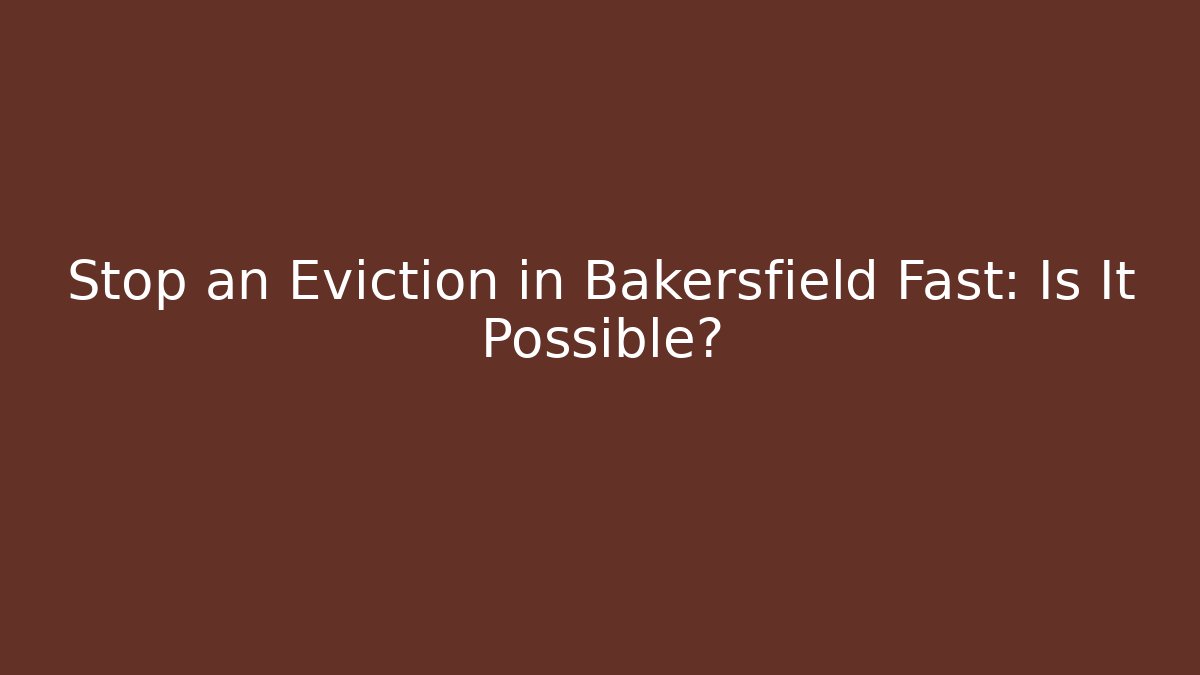 Stop an Eviction in Bakersfield Fast: Is It Possible?